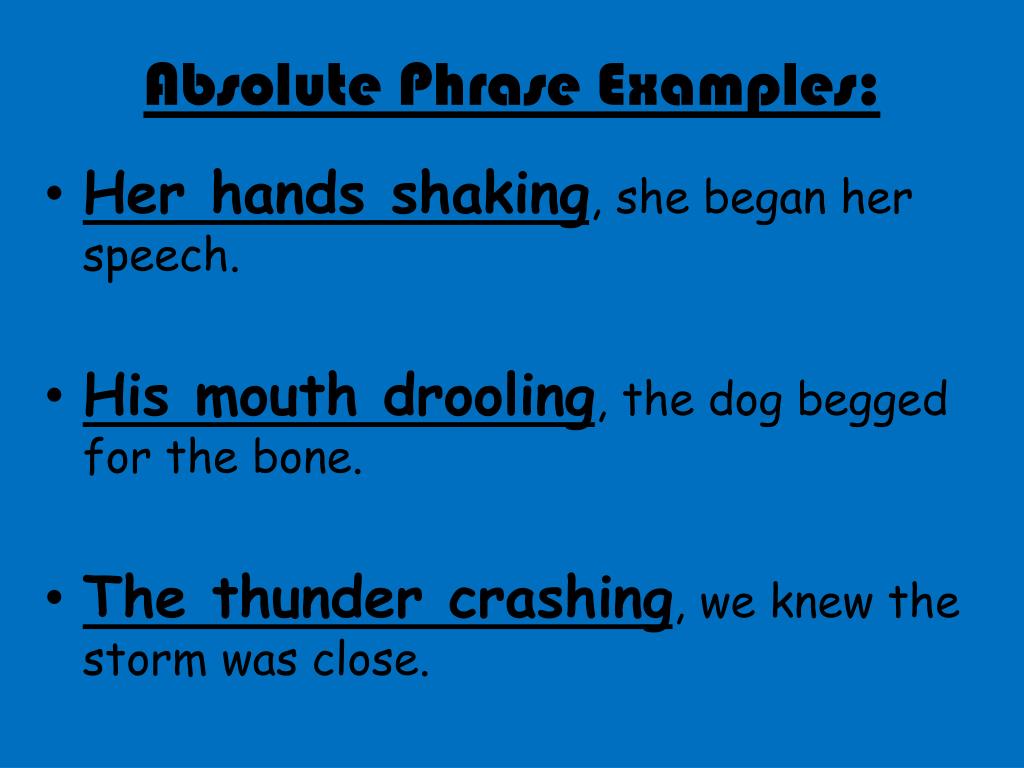 Absolute Phrase Examples:

• Her hands shaking, she began her speech.

• His mouth drooling, the dog begged for the bone.

• The thunder crashing, we knew the storm was close.